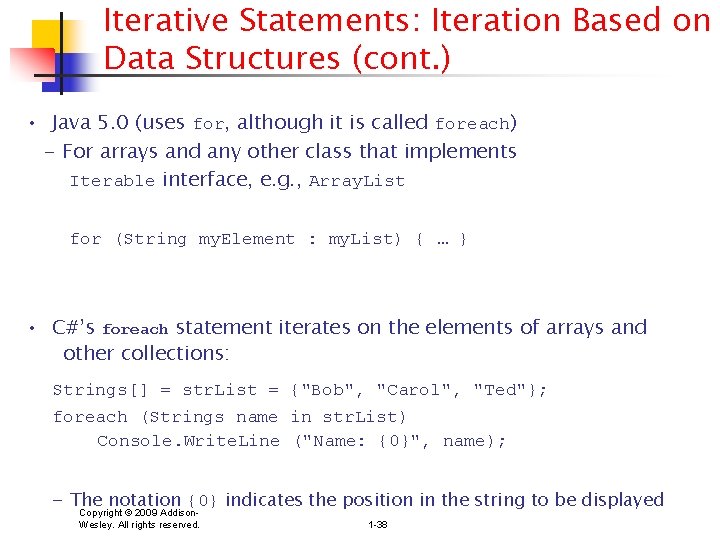 Iterative Statements: Iteration Based on Data Structures (cont.)

• Java 5.0 (uses for, although it is called foreach)
– For arrays and any other class that implements Iterable interface, e.g., ArrayList

for (String myElement : myList) { … }

• C#'s foreach statement iterates on the elements of arrays and other collections:

Strings[] = strList = {"Bob", "Carol", "Ted"};
foreach (Strings name in strList)
    Console.WriteLine ("Name: {0}", name);

– The notation {0} indicates the position in the string to be displayed

Copyright © 2009 Addison-Wesley. All rights reserved.

1-38